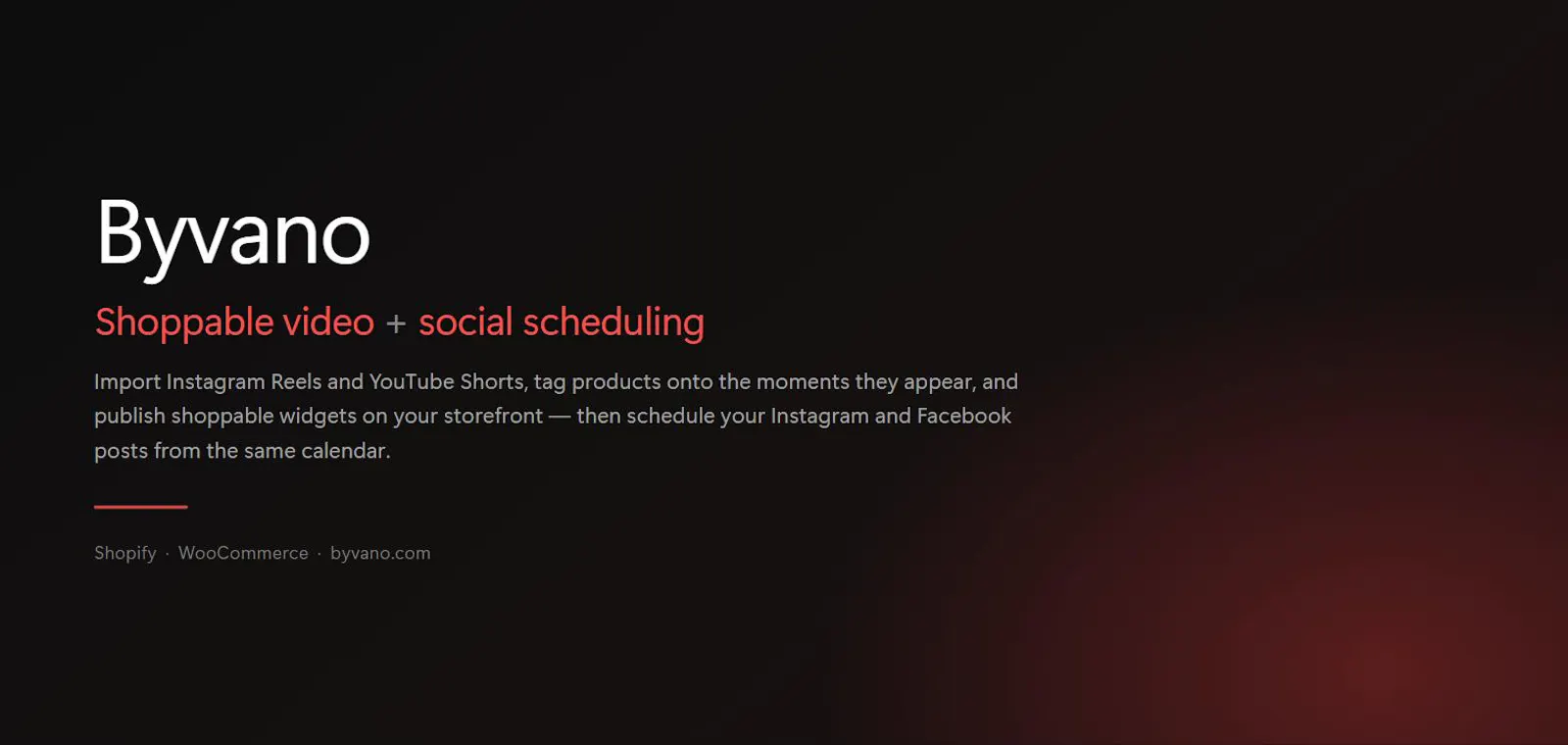 Byvano

Shoppable video + social scheduling

Import Instagram Reels and YouTube Shorts, tag products onto the moments they appear, and publish shoppable widgets on your storefront — then schedule your Instagram and Facebook posts from the same calendar.

Shopify · WooCommerce · byvano.com